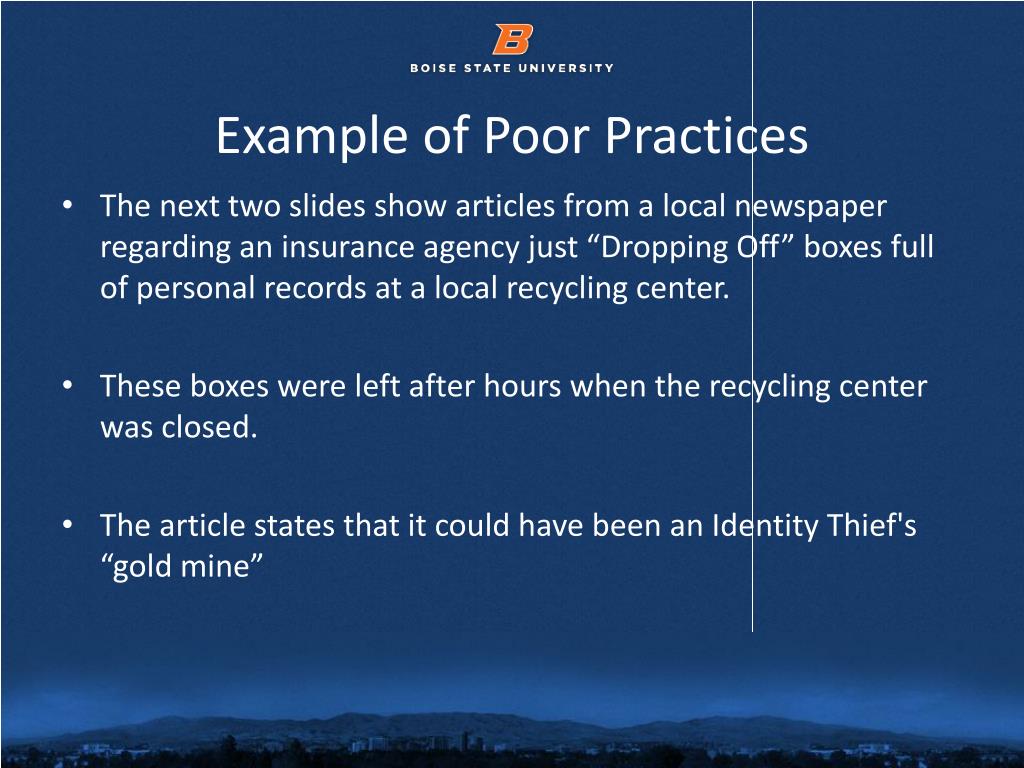 B
BOISE STATE UNIVERSITY

Example of Poor Practices

• The next two slides show articles from a local newspaper regarding an insurance agency just “Dropping Off” boxes full of personal records at a local recycling center.

• These boxes were left after hours when the recycling center was closed.

• The article states that it could have been an Identity Thief's “gold mine”